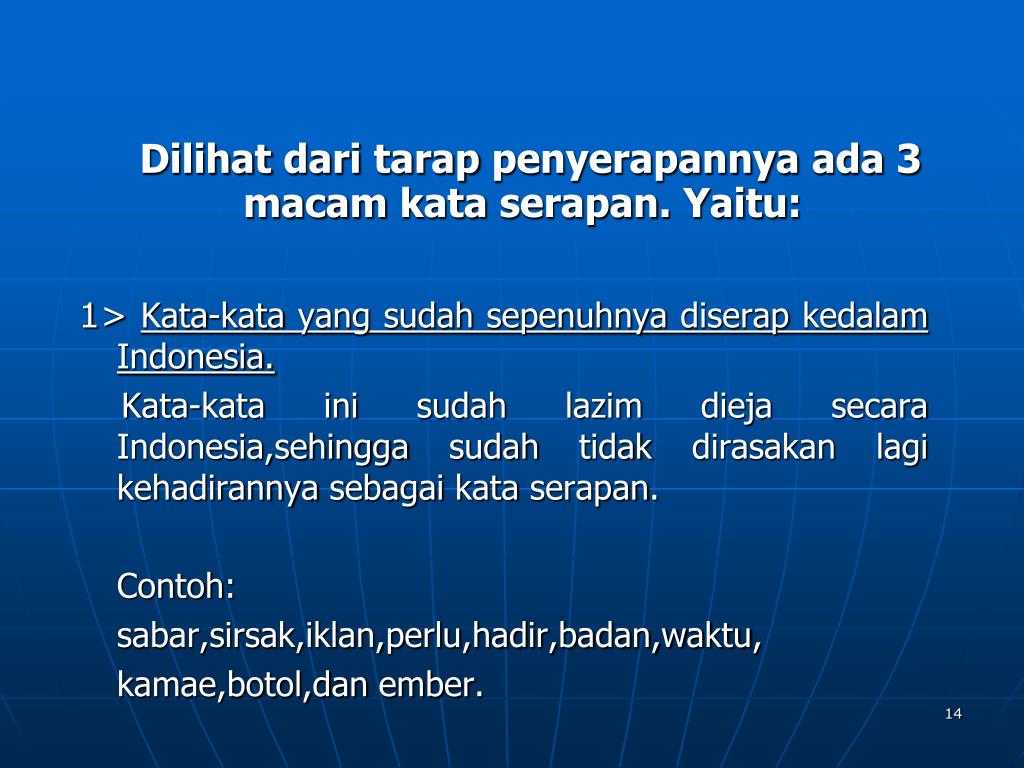 Dilihat dari tarap penyerapannya ada 3 macam kata serapan. Yaitu:

1> Kata-kata yang sudah sepenuhnya diserap kedalam Indonesia.

Kata-kata ini sudah lazim dieja secara Indonesia,sehingga sudah tidak dirasakan lagi kehadirannya sebagai kata serapan.

Contoh:

sabar,sirsak,iklan,perlu,hadir,badan,waktu,

kamae,botol,dan ember.

14